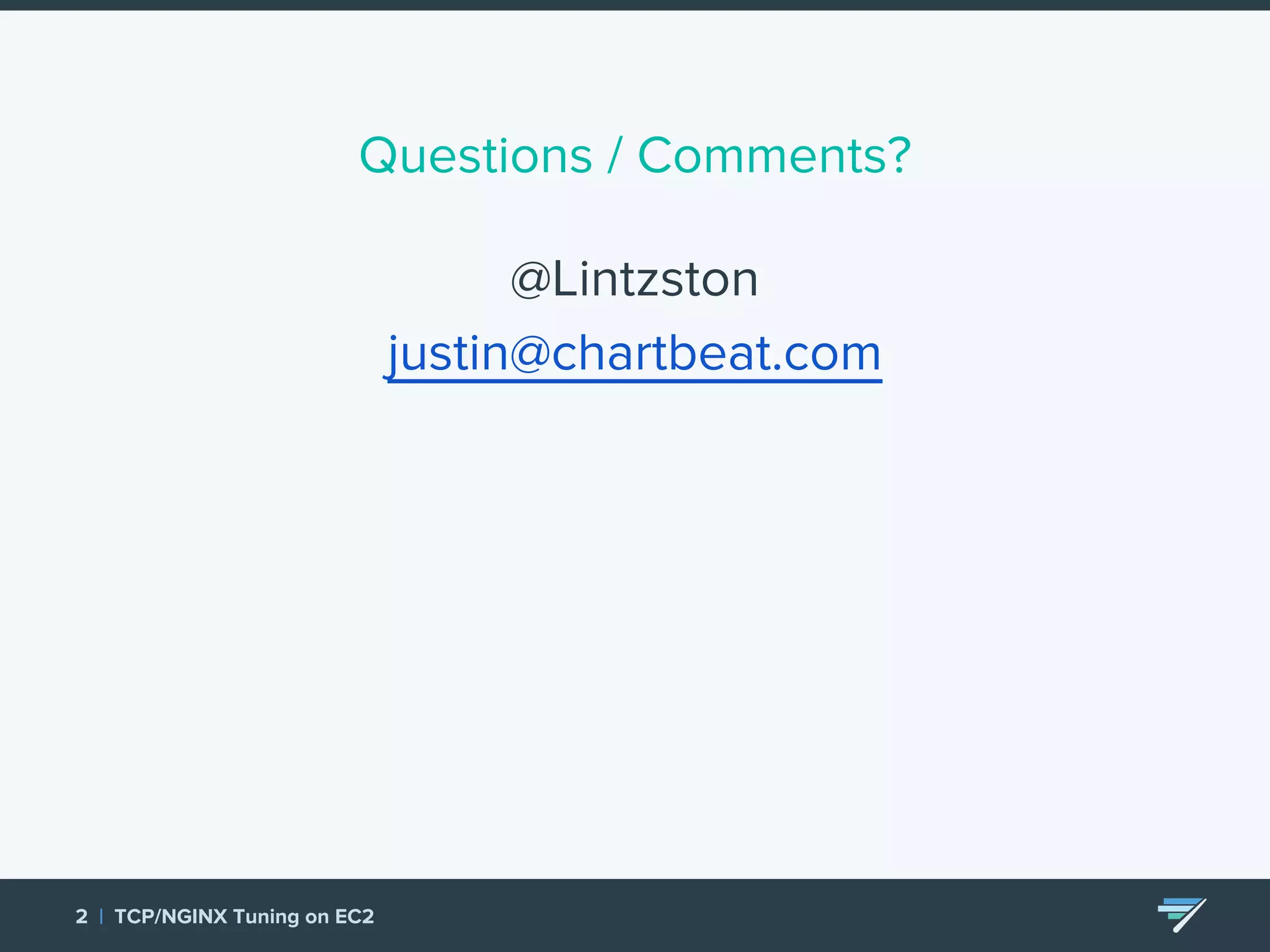 Questions / Comments?

@Lintzston

justin@chartbeat.com

2 | TCP/NGINX Tuning on EC2